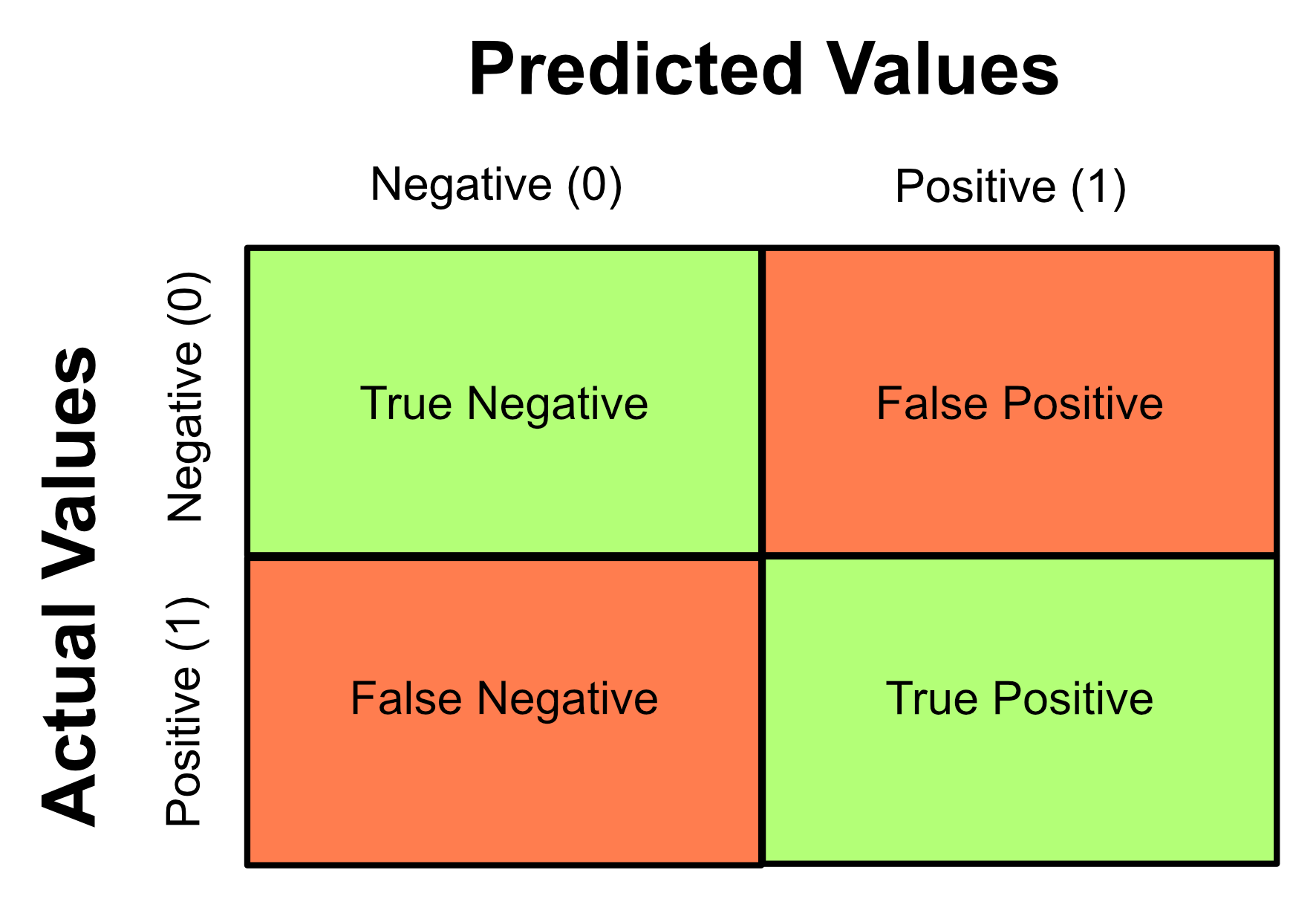 Predicted Values

Actual Values

| | Negative (0) | Positive (1) |
|---|---|---|
| Negative (0) | True Negative | False Positive |
| Positive (1) | False Negative | True Positive |